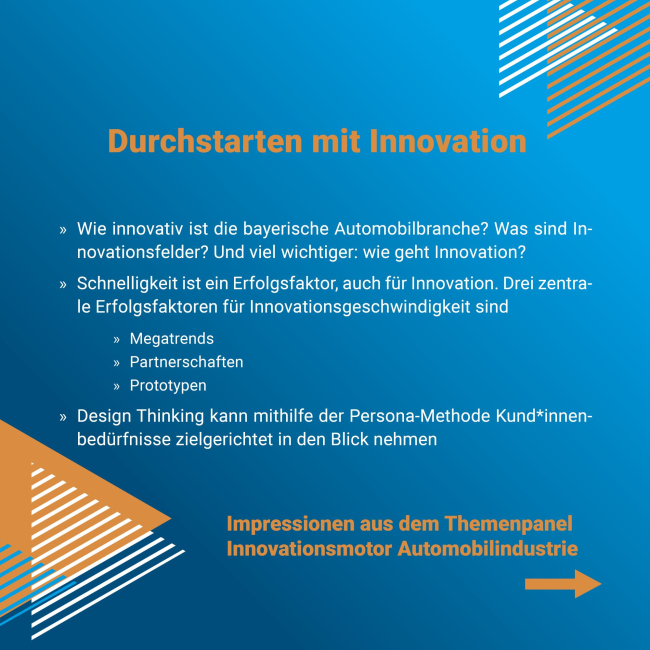 Durchstarten mit Innovation

» Wie innovativ ist die bayerische Automobilbranche? Was sind Innovationsfelder? Und viel wichtiger: wie geht Innovation?

» Schnelligkeit ist ein Erfolgsfaktor, auch für Innovation. Drei zentrale Erfolgsfaktoren für Innovationsgeschwindigkeit sind

» Megatrends
» Partnerschaften
» Prototypen

» Design Thinking kann mithilfe der Persona-Methode Kund*innenbedürfnisse zielgerichtet in den Blick nehmen

Impressionen aus dem Themenpanel Innovationsmotor Automobilindustrie